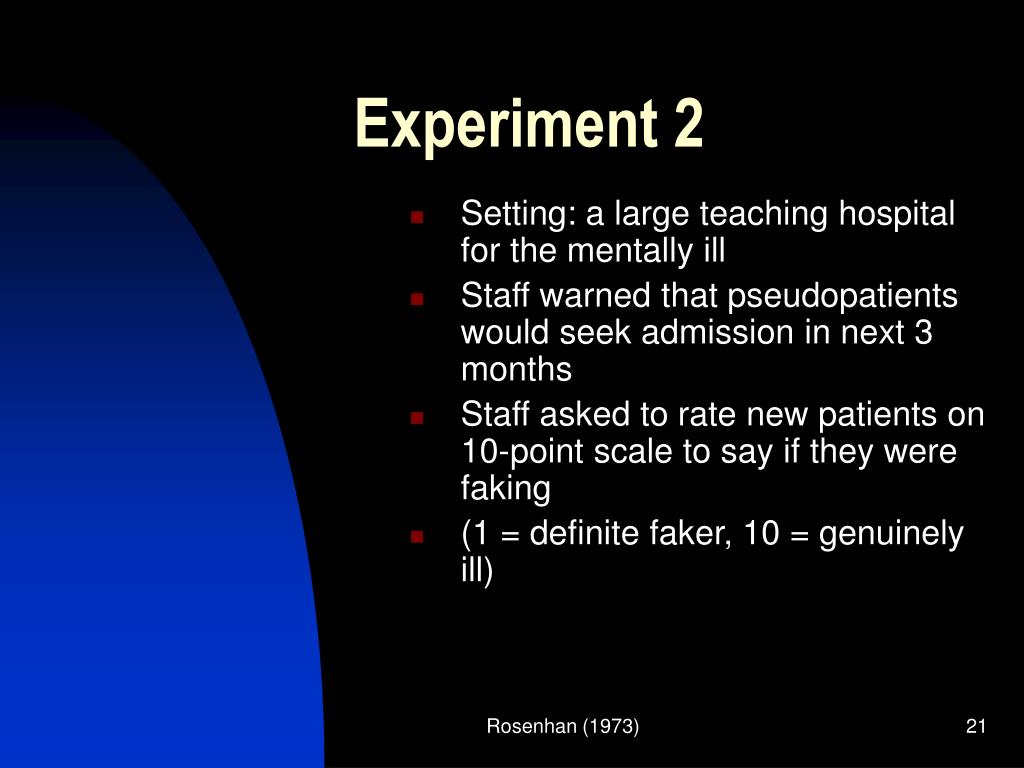 Experiment 2

- Setting: a large teaching hospital for the mentally ill
- Staff warned that pseudopatients would seek admission in next 3 months
- Staff asked to rate new patients on 10-point scale to say if they were faking
- (1 = definite faker, 10 = genuinely ill)

Rosenhan (1973)

21